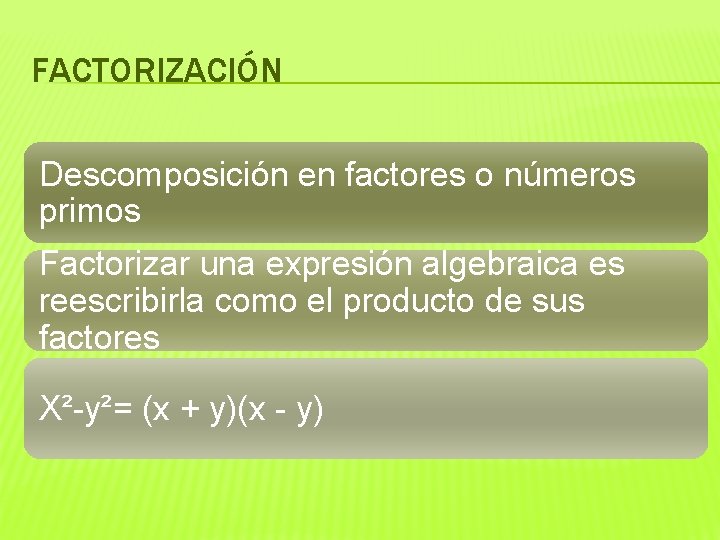 FACTORIZACIÓN

Descomposición en factores o números primos

Factorizar una expresión algebraica es reescribirla como el producto de sus factores

$X^2-y^2= (x + y)(x - y)$